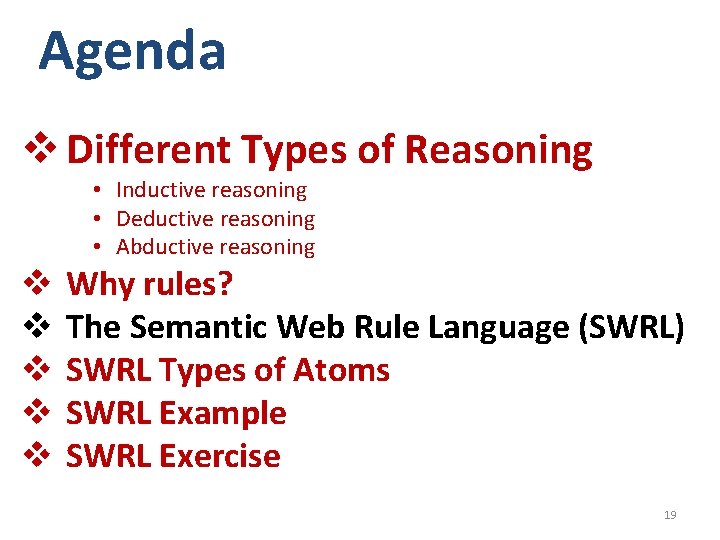 Agenda

❖ Different Types of Reasoning
• Inductive reasoning
• Deductive reasoning
• Abductive reasoning
❖ Why rules?
❖ The Semantic Web Rule Language (SWRL)
❖ SWRL Types of Atoms
❖ SWRL Example
❖ SWRL Exercise

19